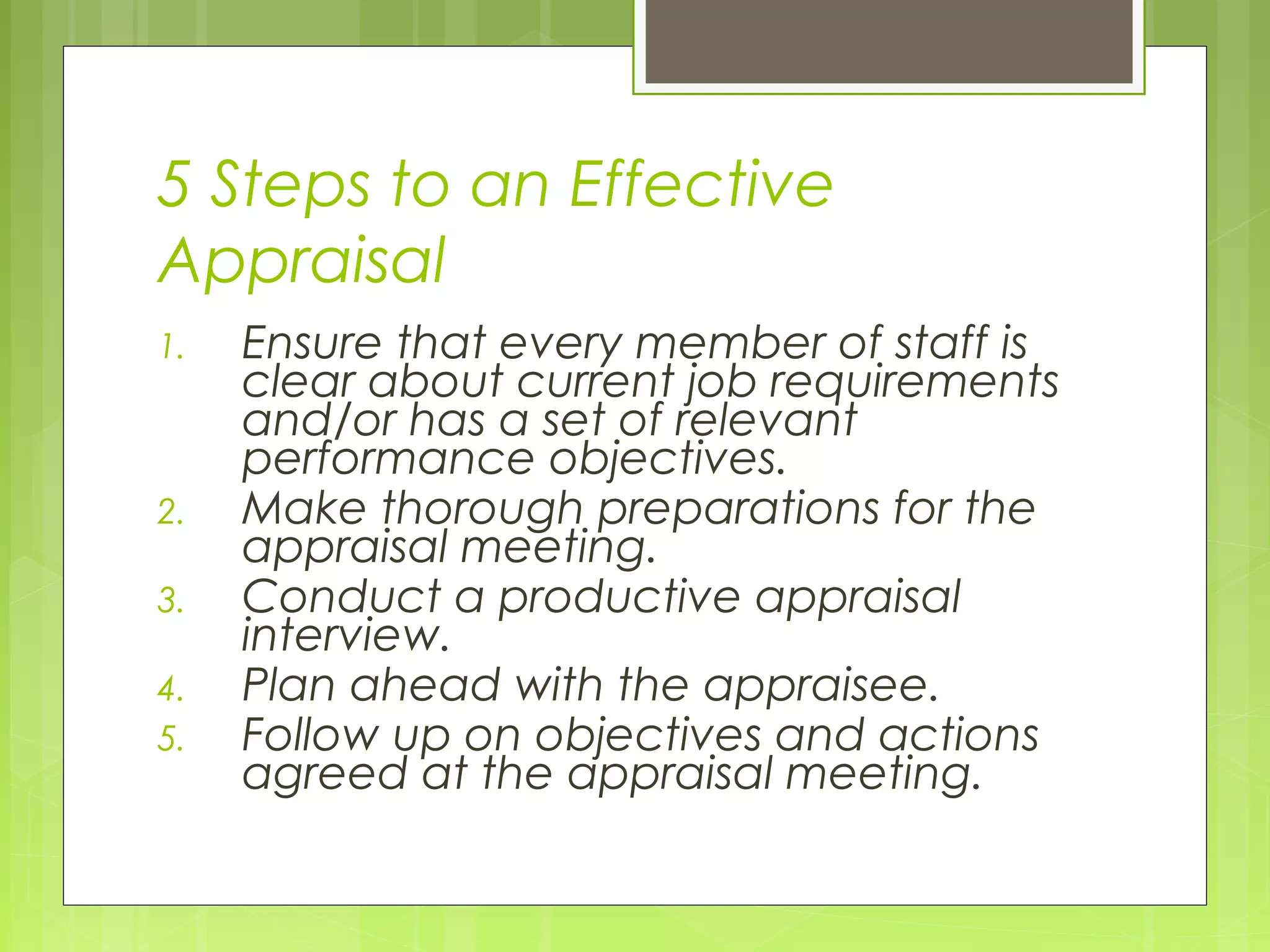 5 Steps to an Effective Appraisal

1. Ensure that every member of staff is clear about current job requirements and/or has a set of relevant performance objectives.
2. Make thorough preparations for the appraisal meeting.
3. Conduct a productive appraisal interview.
4. Plan ahead with the appraisee.
5. Follow up on objectives and actions agreed at the appraisal meeting.